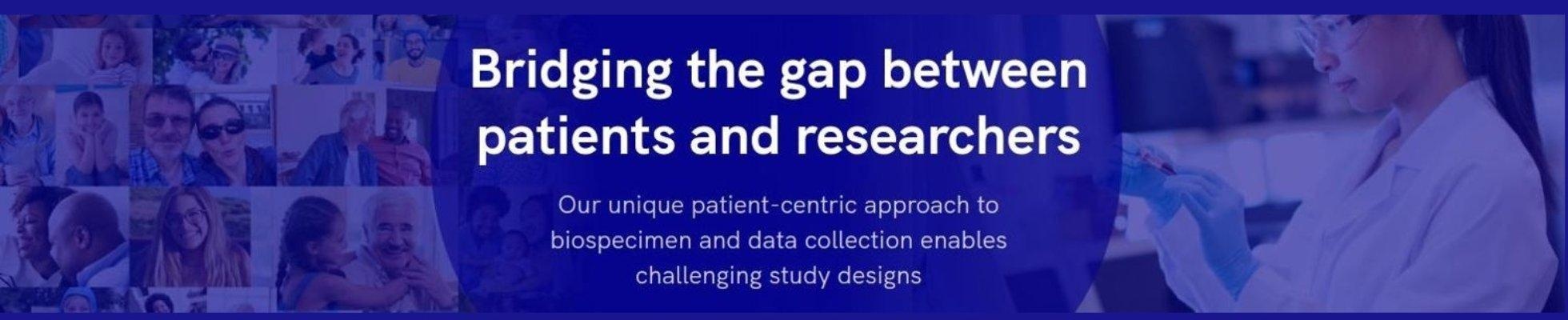 Bridging the gap between patients and researchers

Our unique patient-centric approach to biospecimen and data collection enables challenging study designs